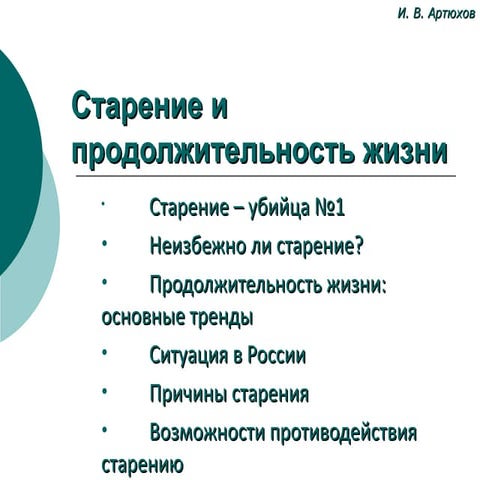 И. В. Артюхов

Старение и продолжительность жизни

· Старение – убийца №1
· Неизбежно ли старение?
· Продолжительность жизни: основные тренды
· Ситуация в России
· Причины старения
· Возможности противодействия старению